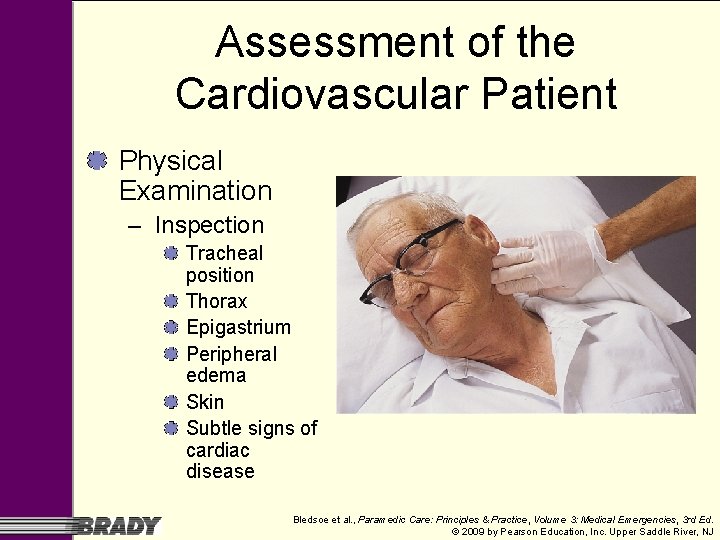 Assessment of the Cardiovascular Patient

Physical Examination
– Inspection
Tracheal position
Thorax
Epigastrium
Peripheral edema
Skin
Subtle signs of cardiac disease

BRADY

Bledsoe et al., Paramedic Care: Principles & Practice, Volume 3: Medical Emergencies, 3rd Ed.
© 2009 by Pearson Education, Inc. Upper Saddle River, NJ